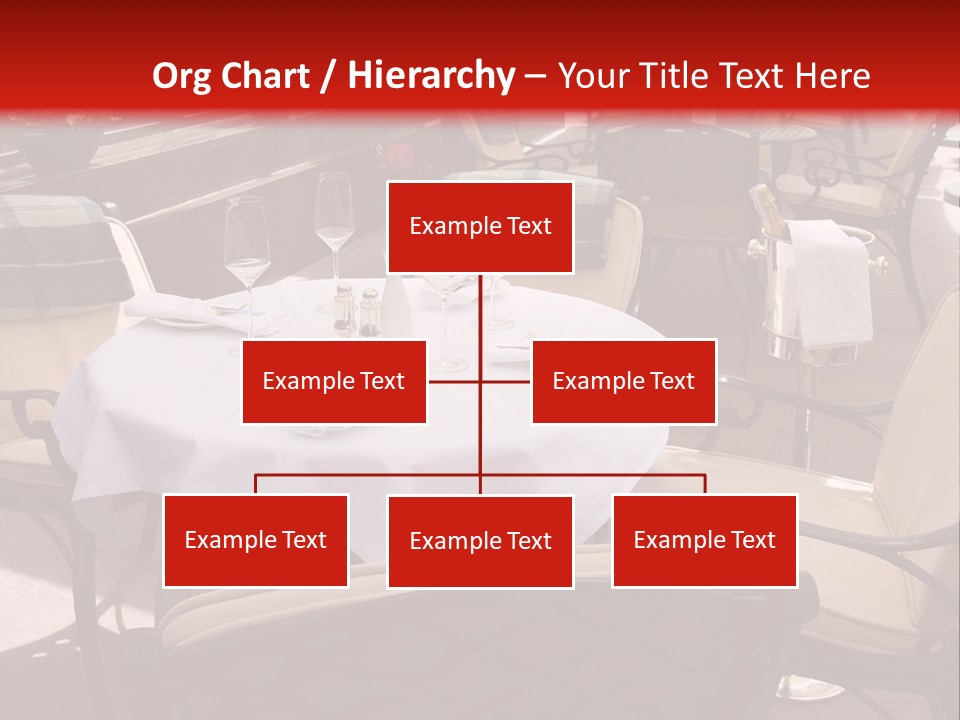 Org Chart / Hierarchy – Your Title Text Here

Example Text

Example Text

Example Text

Example Text

Example Text

Example Text